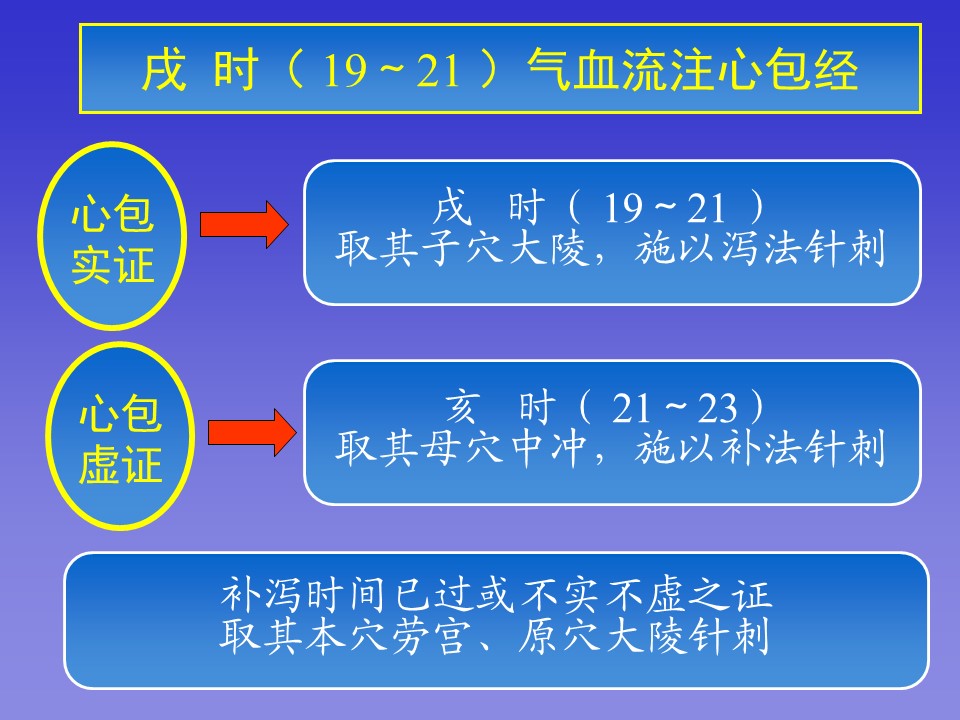 戌 时（ 19 ~ 21 ）气血流注心包经

心包实证

戌 时（ 19 ~ 21 ）
取其子穴大陵，施以泻法针刺

心包虚证

亥 时（ 21 ~ 23 ）
取其母穴中冲，施以补法针刺

补泻时间已过或不实不虚之证
取其本穴劳宫、原穴大陵针刺